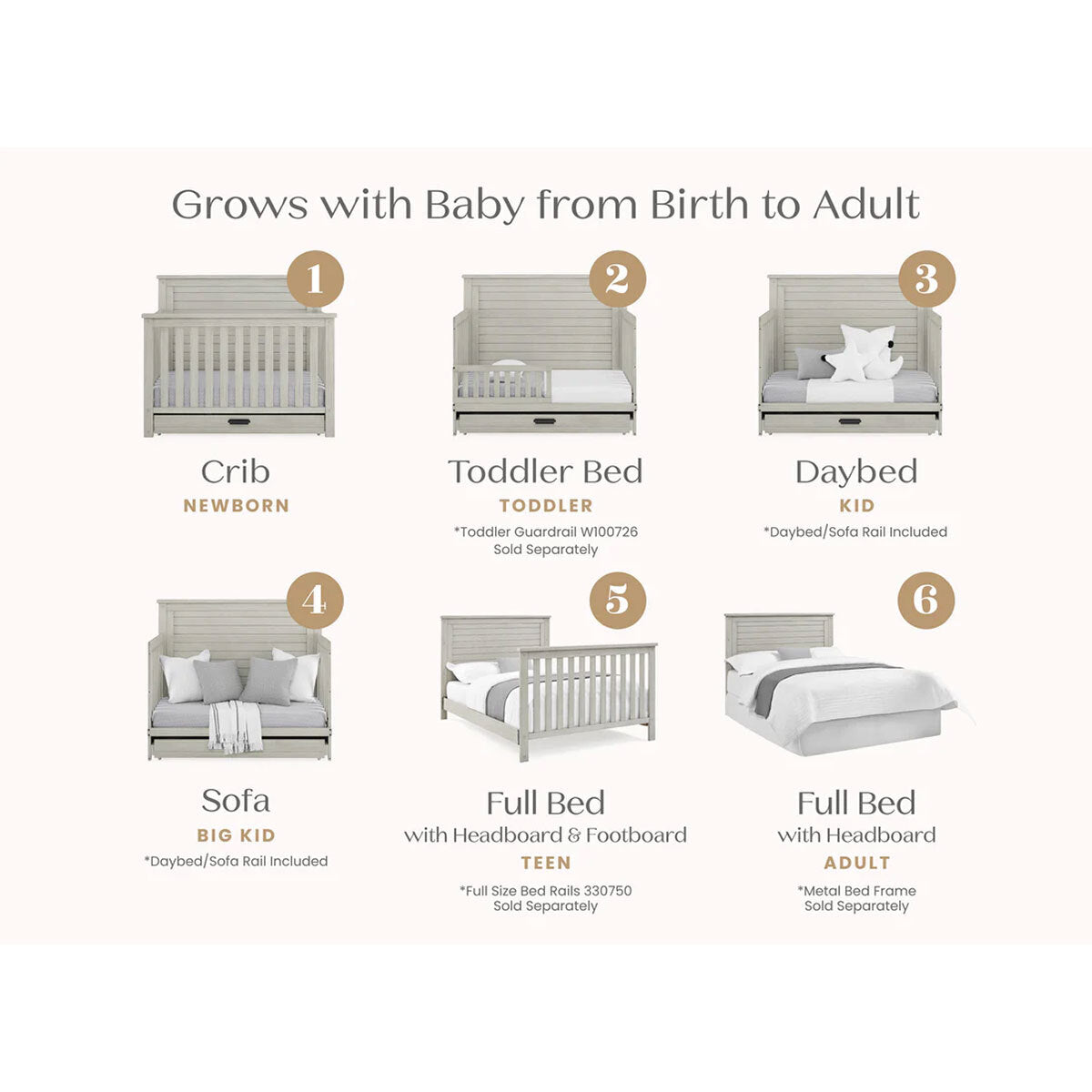 Grows with Baby from Birth to Adult

1

Crib
NEWBORN

2

Toddler Bed
TODDLER
*Toddler Guardrail W100726 Sold Separately

3

Daybed
KID
*Daybed/Sofa Rail Included

4

Sofa
BIG KID
*Daybed/Sofa Rail Included

5

Full Bed
with Headboard & Footboard
TEEN
*Full Size Bed Rails 330750 Sold Separately

6

Full Bed
with Headboard
ADULT
*Metal Bed Frame Sold Separately